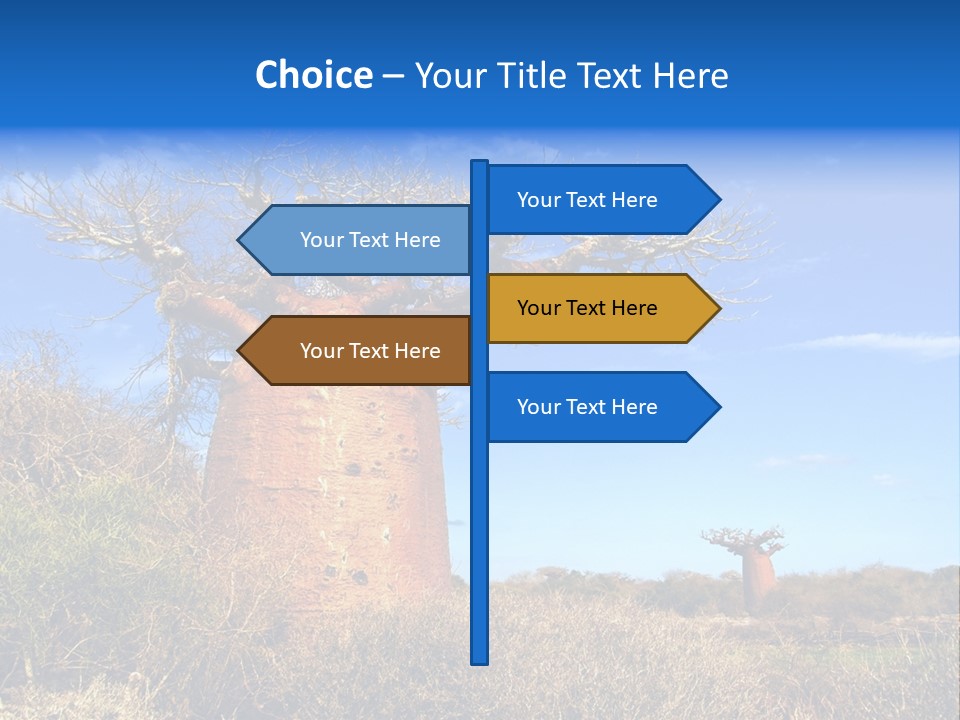 Choice – Your Title Text Here

Your Text Here

Your Text Here

Your Text Here

Your Text Here

Your Text Here